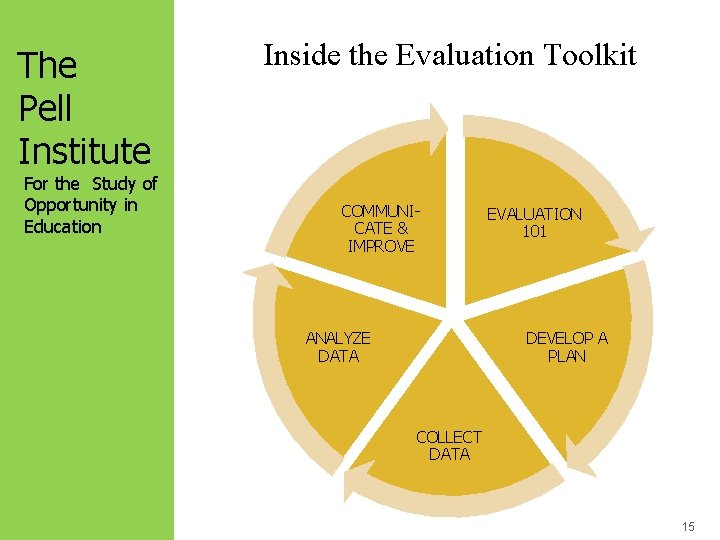 The Pell Institute
For the Study of Opportunity in Education

Inside the Evaluation Toolkit

EVALUATION 101

DEVELOP A PLAN

COLLECT DATA

ANALYZE DATA

COMMUNI-CATE & IMPROVE

15